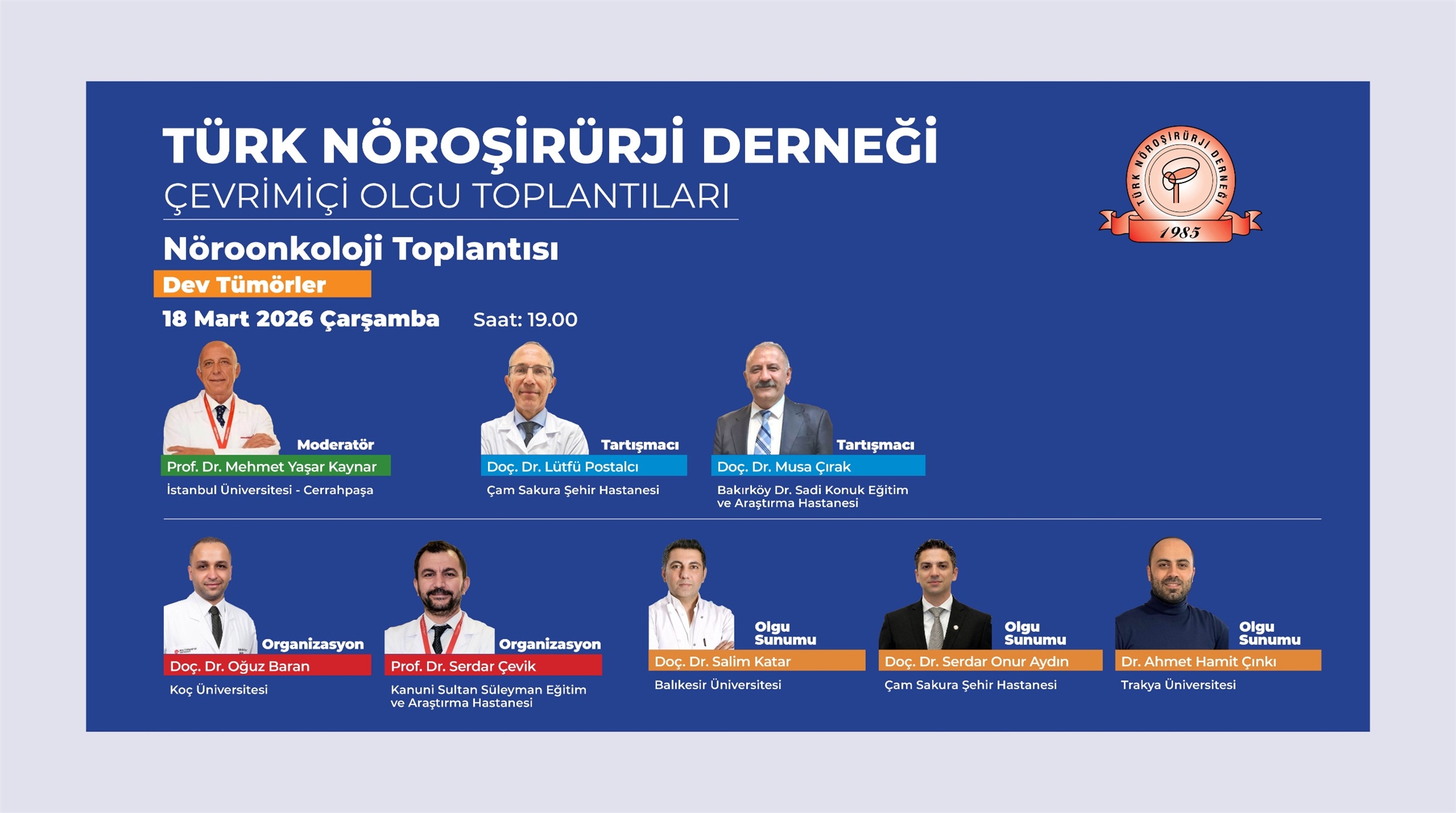 TÜRK NÖROŞİRÜRJİ DERNEĞİ
ÇEVRİMİÇİ OLGU TOPLANTILARI

TÜRK NÖROŞİRÜRJİ DERNEĞİ
1985

Nöroonkoloji Toplantısı

Dev Tümörler

18 Mart 2026 Çarşamba Saat: 19.00

Moderatör
Prof. Dr. Mehmet Yaşar Kaynar
İstanbul Üniversitesi - Cerrahpaşa

Tartışmacı
Doç. Dr. Lütfü Postalcı
Çam Sakura Şehir Hastanesi

Tartışmacı
Doç. Dr. Musa Çırak
Bakırköy Dr. Sadi Konuk Eğitim ve Araştırma Hastanesi

Organizasyon
Doç. Dr. Oğuz Baran
Koç Üniversitesi

Organizasyon
Prof. Dr. Serdar Çevik
Kanuni Sultan Süleyman Eğitim ve Araştırma Hastanesi

Olgu Sunumu
Doç. Dr. Salim Katar
Balıkesir Üniversitesi

Olgu Sunumu
Doç. Dr. Serdar Onur Aydın
Çam Sakura Şehir Hastanesi

Olgu Sunumu
Dr. Ahmet Hamit Çınkı
Trakya Üniversitesi